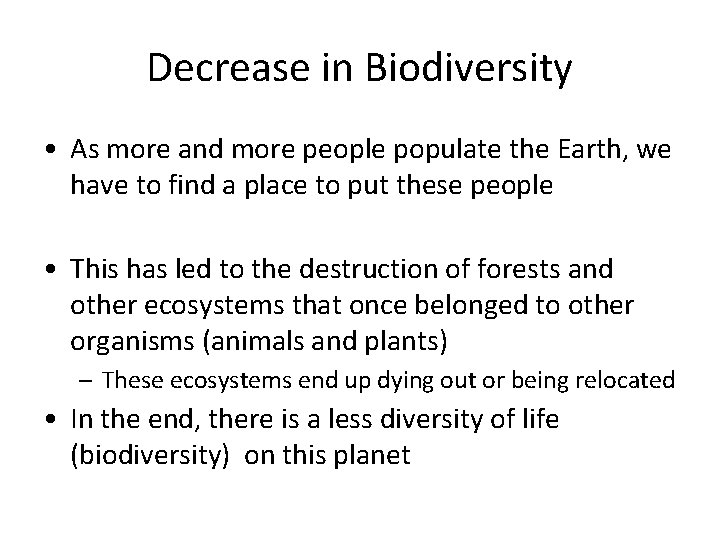 Decrease in Biodiversity

• As more and more people populate the Earth, we have to find a place to put these people

• This has led to the destruction of forests and other ecosystems that once belonged to other organisms (animals and plants)

– These ecosystems end up dying out or being relocated

• In the end, there is a less diversity of life (biodiversity) on this planet